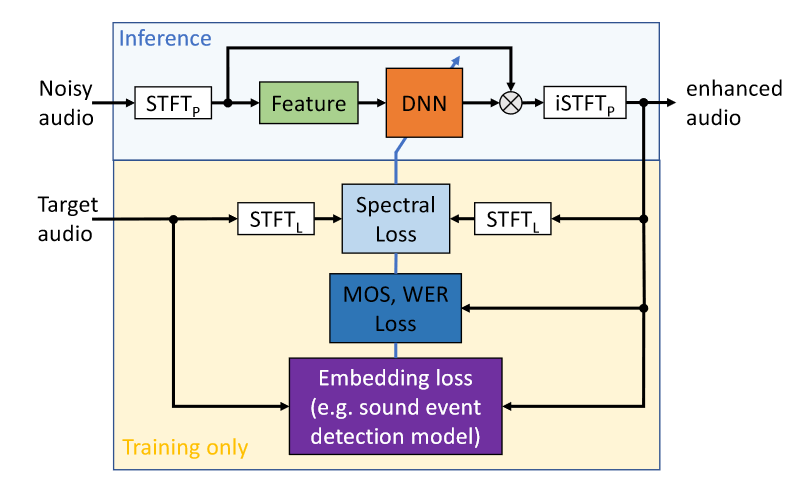 Inference

Noisy audio

$STFT_P$

Feature

DNN

$iSTFT_P$

enhanced audio

Target audio

$STFT_L$

Spectral Loss

$STFT_L$

MOS, WER Loss

Embedding loss (e.g. sound event detection model)

Training only